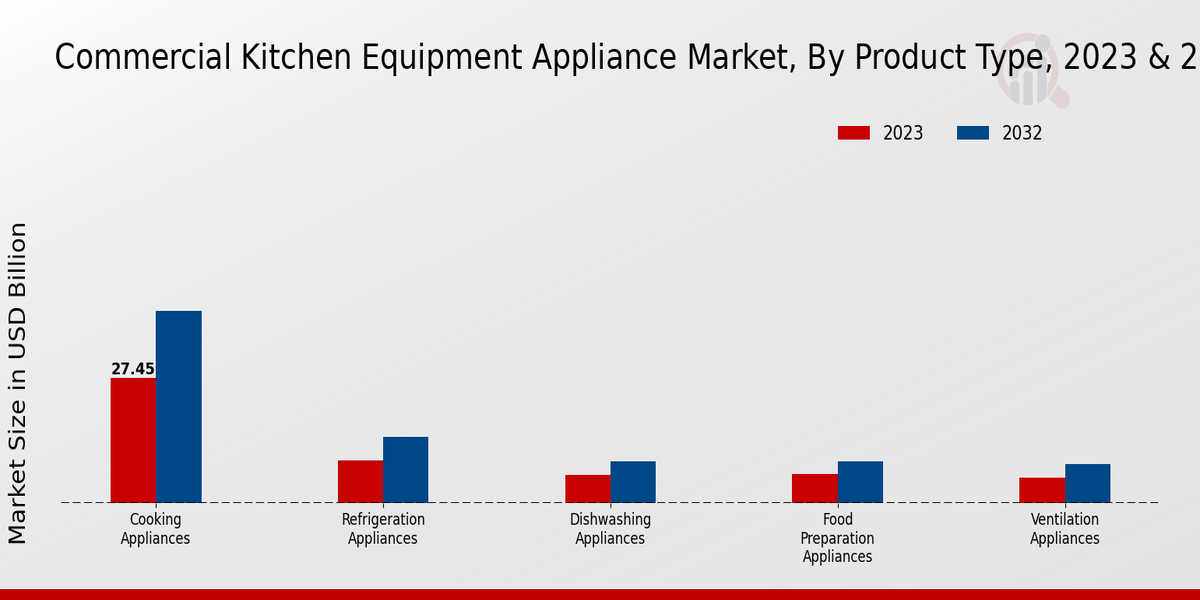 Commercial Kitchen Equipment Appliance Market, By Product Type, 2023 & 2

2023 2032

Market Size in USD Billion

27.45

Cooking Appliances

Refrigeration Appliances

Dishwashing Appliances

Food Preparation Appliances

Ventilation Appliances